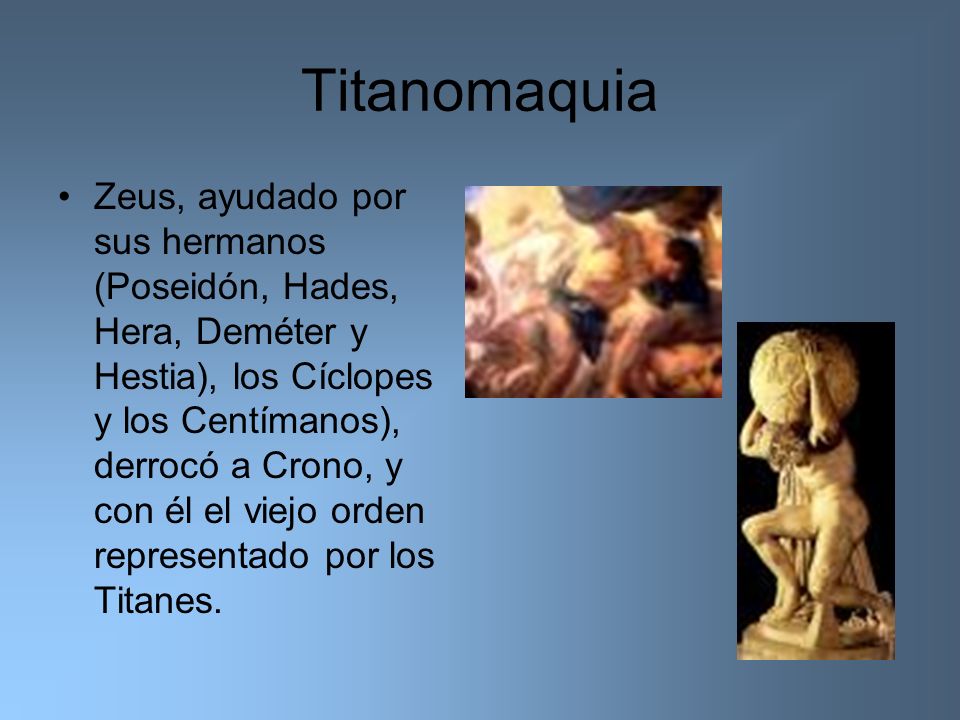 Titanomaquia

• Zeus, ayudado por sus hermanos (Poseidón, Hades, Hera, Deméter y Hestia), los Cíclopes y los Centímanos), derrocó a Crono, y con él el viejo orden representado por los Titanes.